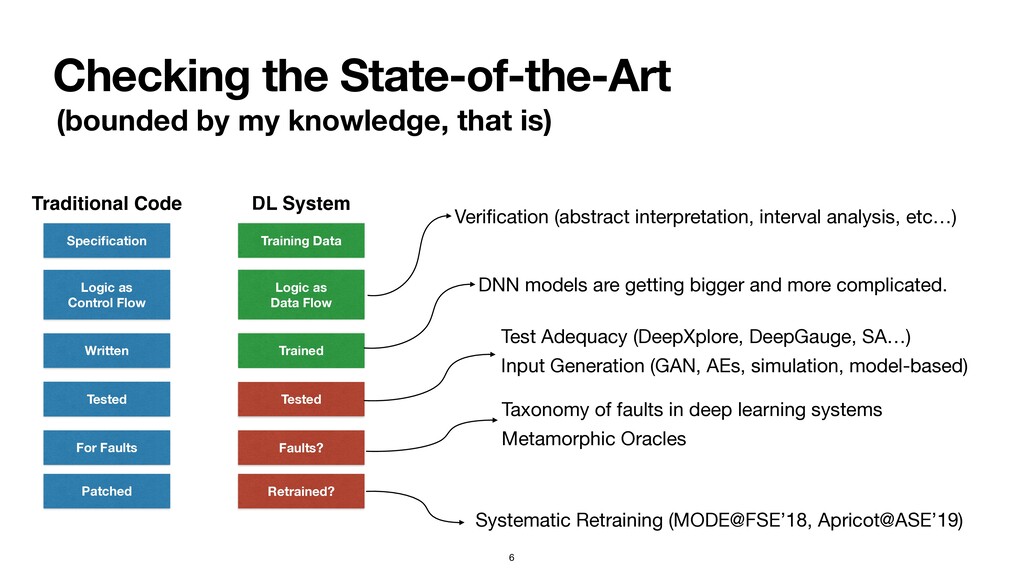 Checking the State-of-the-Art
(bounded by my knowledge, that is)

Traditional Code

Specification

Logic as Control Flow

Written

Tested

For Faults

Patched

DL System

Training Data

Logic as Data Flow

Trained

Tested

Faults?

Retrained?

Verification (abstract interpretation, interval analysis, etc…)

DNN models are getting bigger and more complicated.

Test Adequacy (DeepXplore, DeepGauge, SA…)

Input Generation (GAN, AEs, simulation, model-based)

Taxonomy of faults in deep learning systems

Metamorphic Oracles

Systematic Retraining (MODE@FSE'18, Apricot@ASE'19)

6